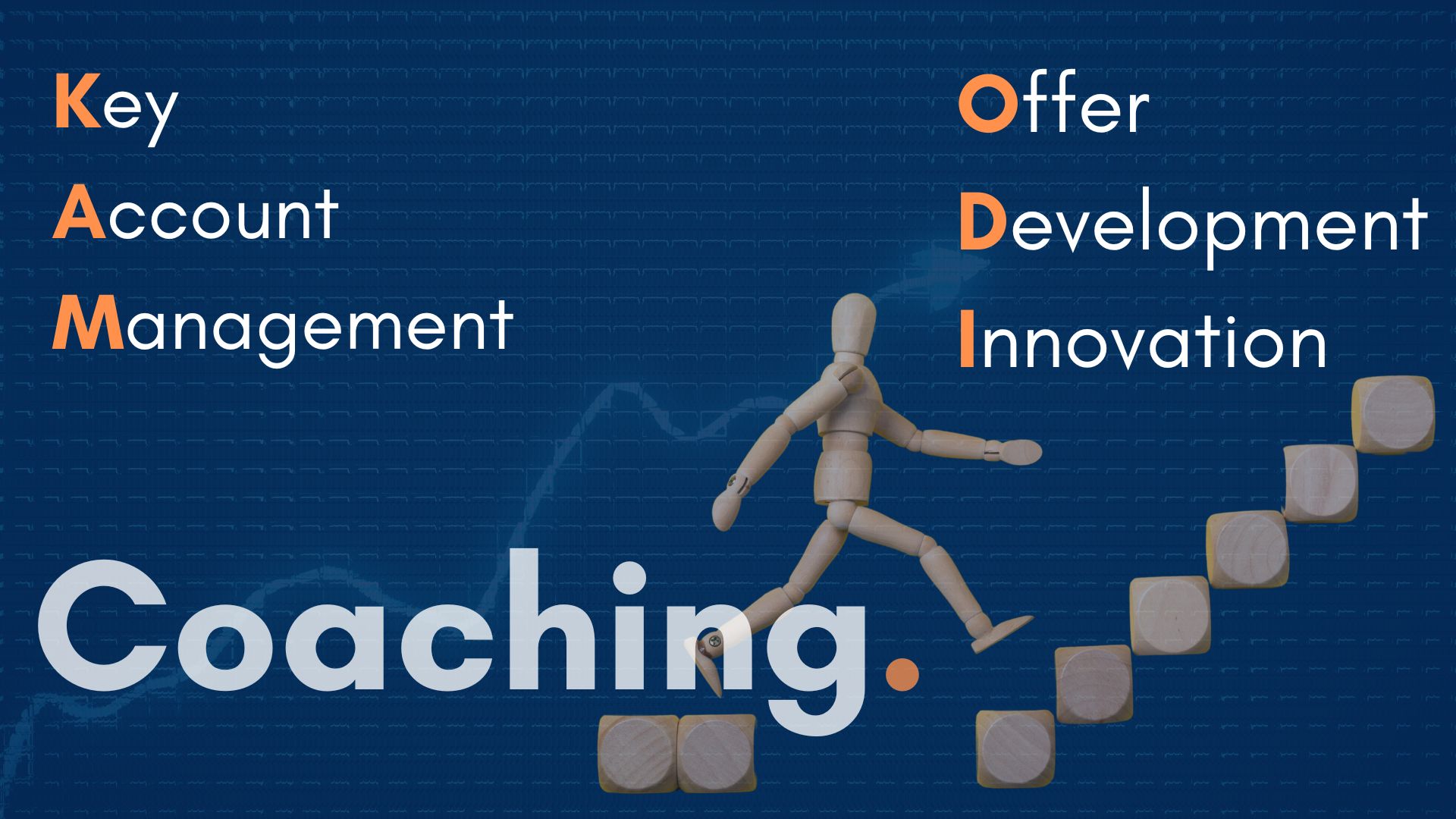 Key
Account
Management

Offer
Development
Innovation

Coaching.